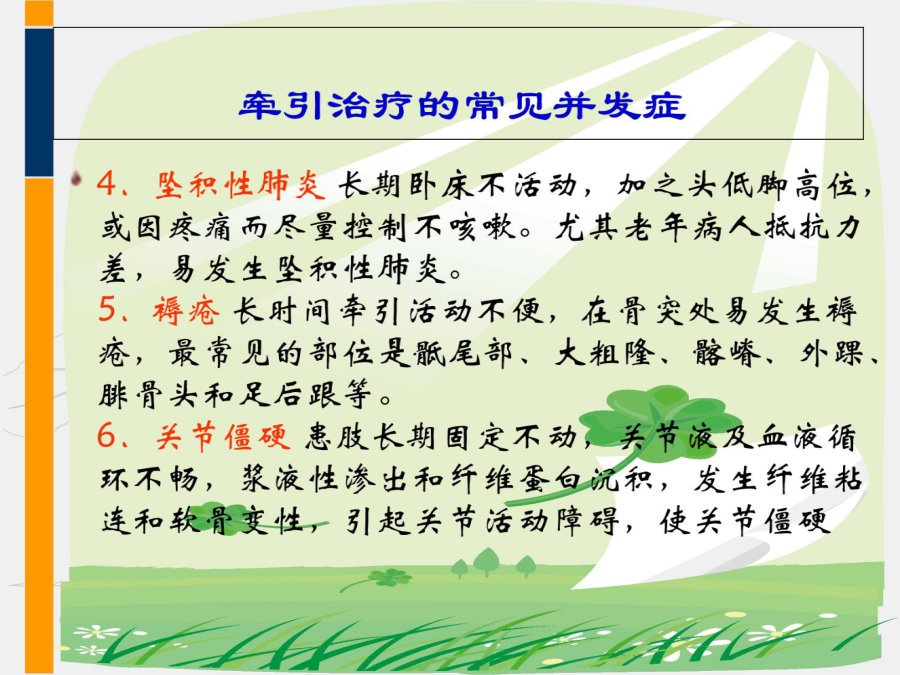 牵引治疗的常见并发症

4、坠积性肺炎 长期卧床不活动，加之头低脚高位，或因疼痛而尽量控制不咳嗽。尤其老年病人抵抗力差，易发生坠积性肺炎。

5、褥疮 长时间牵引活动不便，在骨突处易发生褥疮，最常见的部位是骶尾部、大粗隆、髂嵴、外踝、腓骨头和足后跟等。

6、关节僵硬 患肢长期固定不动，关节液及血液循环不畅，浆液性渗出和纤维蛋白沉积，发生纤维粘连和软骨变性，引起关节活动障碍，使关节僵硬